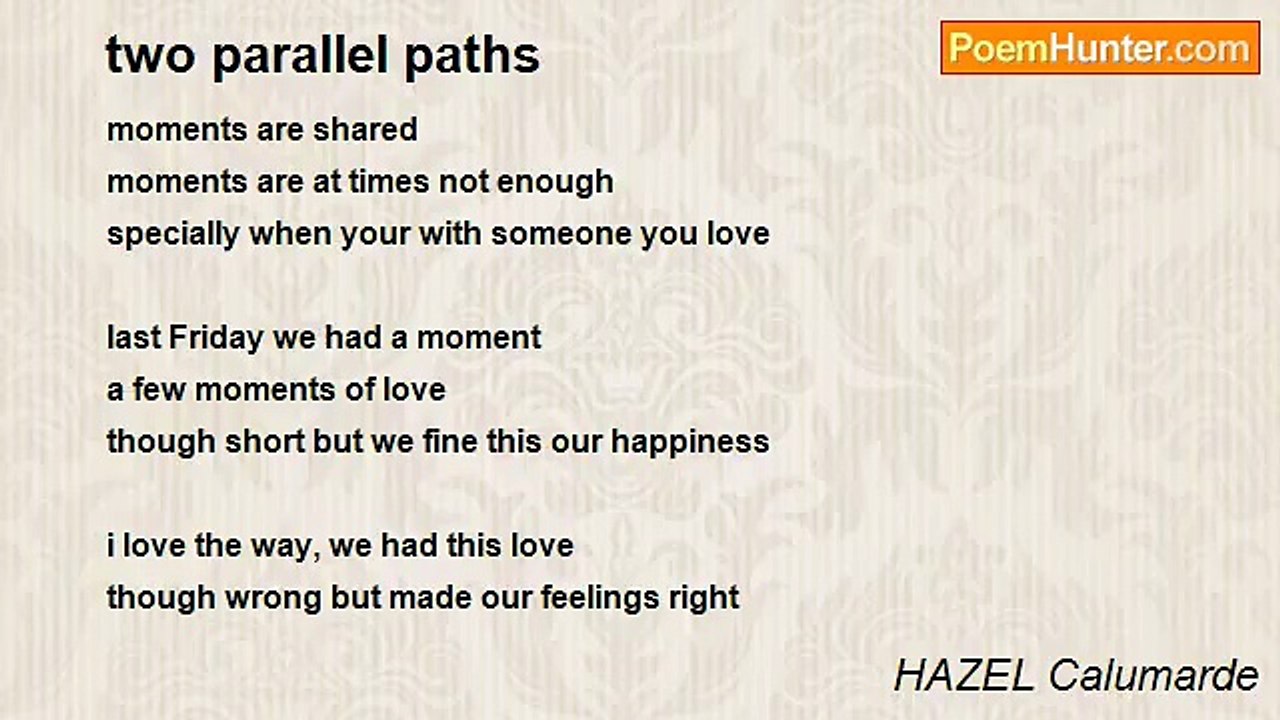 two parallel paths

PoemHunter.com

moments are shared
moments are at times not enough
specially when your with someone you love

last Friday we had a moment
a few moments of love
though short but we fine this our happiness

i love the way, we had this love
though wrong but made our feelings right

HAZEL Calumarde